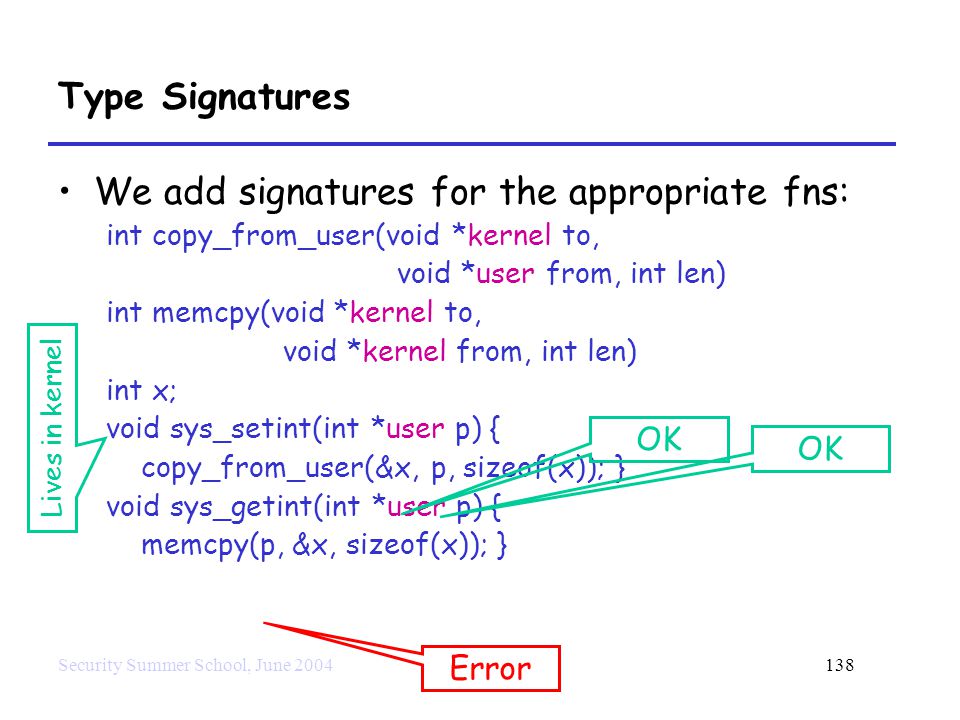 Type Signatures

• We add signatures for the appropriate fns:

int copy_from_user(void *kernel to, void *user from, int len)
int memcpy(void *kernel to, void *kernel from, int len)
int x;
void sys_setint(int *user p) {
copy_from_user(&x, p, sizeof(x)); }
void sys_getint(int *user p) {
memcpy(p, &x, sizeof(x)); }

Lives in kernel

OK

OK

Error

Security Summer School, June 2004

138